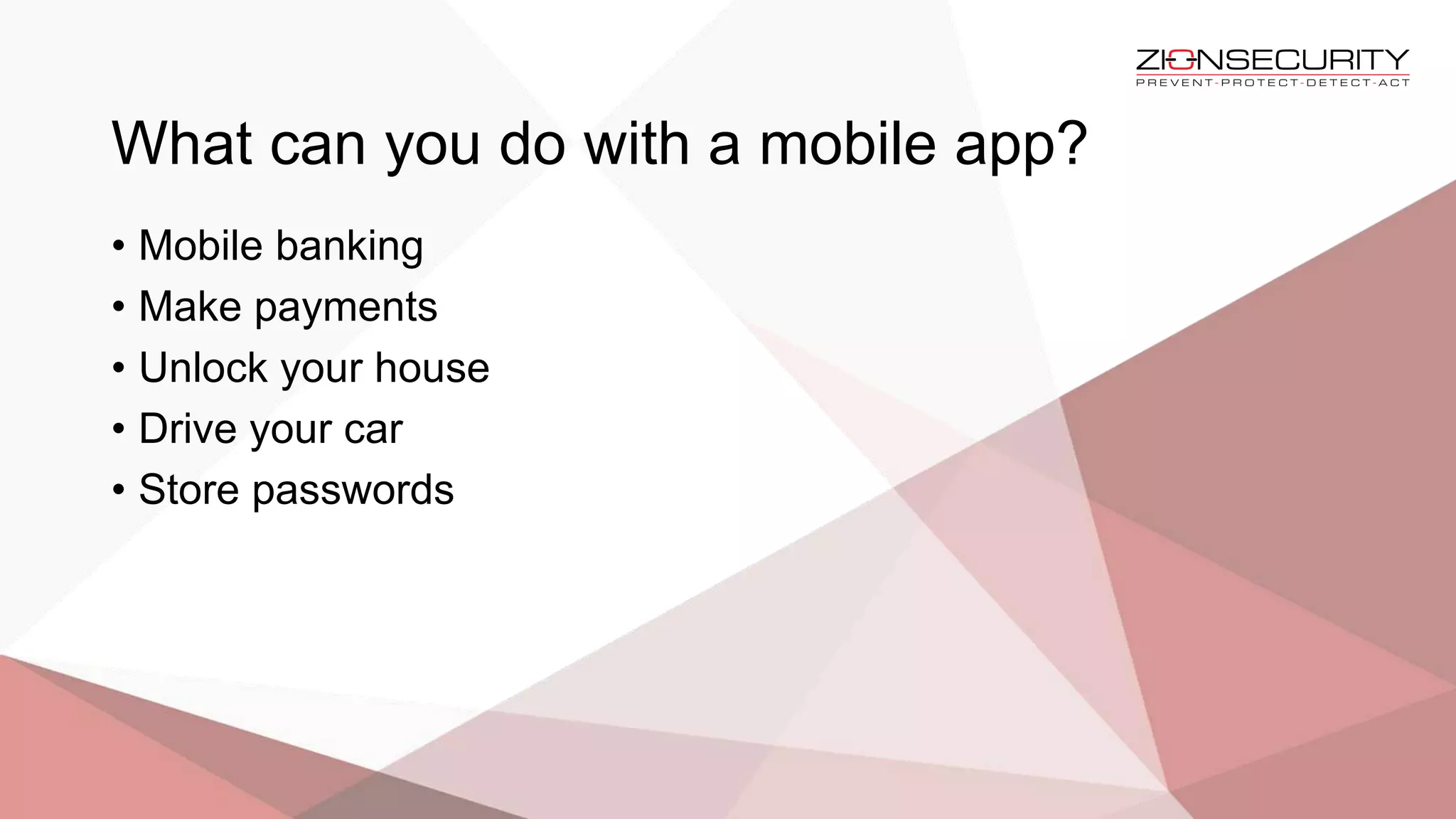 ZIONSECURITY
PREVENT-PROTECT-DETECT-ACT

What can you do with a mobile app?

• Mobile banking
• Make payments
• Unlock your house
• Drive your car
• Store passwords